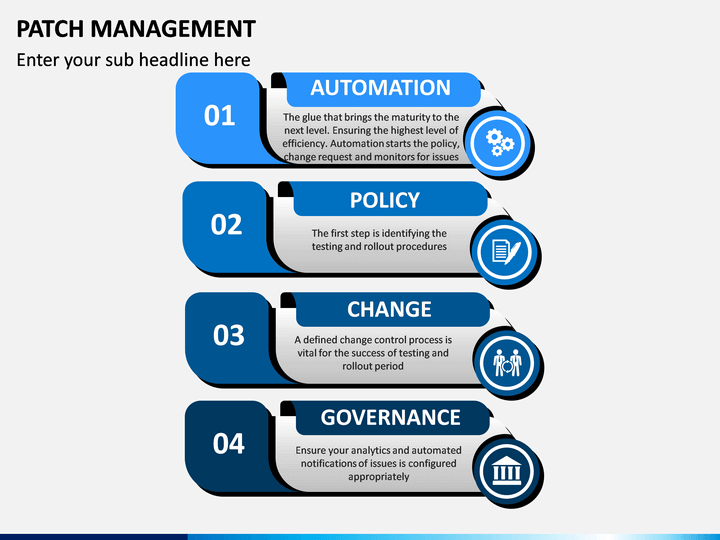 PATCH MANAGEMENT

Enter your sub headline here

01

AUTOMATION

The glue that brings the maturity to the next level. Ensuring the highest level of efficiency. Automation starts the policy, change request and monitors for issues

02

POLICY

The first step is identifying the testing and rollout procedures

03

CHANGE

A defined change control process is vital for the success of testing and rollout period

04

GOVERNANCE

Ensure your analytics and automated notifications of issues is configured appropriately